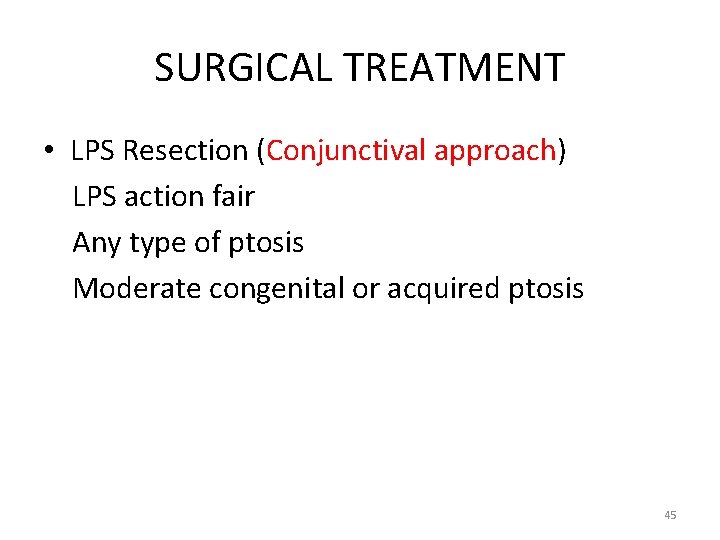 SURGICAL TREATMENT

• LPS Resection (Conjunctival approach)
LPS action fair
Any type of ptosis
Moderate congenital or acquired ptosis

45